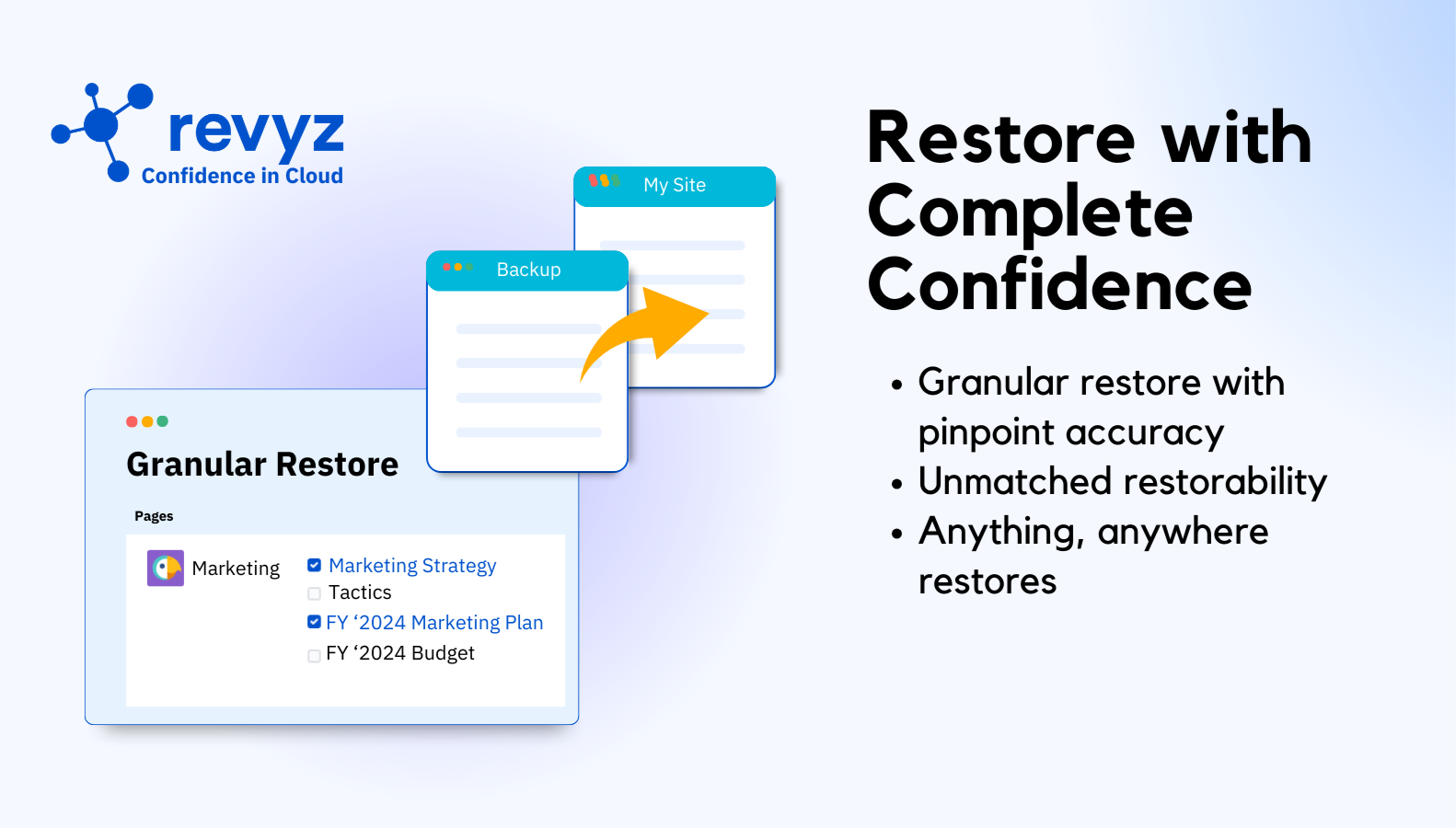 revyz
Confidence in Cloud

My Site

Backup

Granular Restore

Pages

Marketing

Marketing Strategy
Tactics
FY ‘2024 Marketing Plan
FY ‘2024 Budget

Restore with Complete Confidence

• Granular restore with pinpoint accuracy
• Unmatched restorability
• Anything, anywhere restores